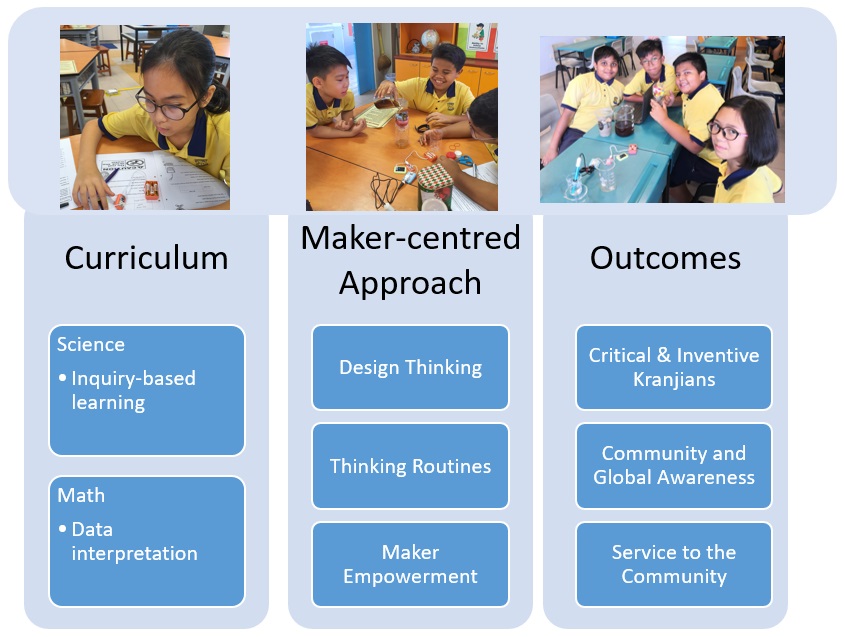 Curriculum

Science

• Inquiry-based learning

Math

• Data interpretation

Maker-centred Approach

Design Thinking

Thinking Routines

Maker Empowerment

Outcomes

Critical & Inventive Kranjians

Community and Global Awareness

Service to the Community